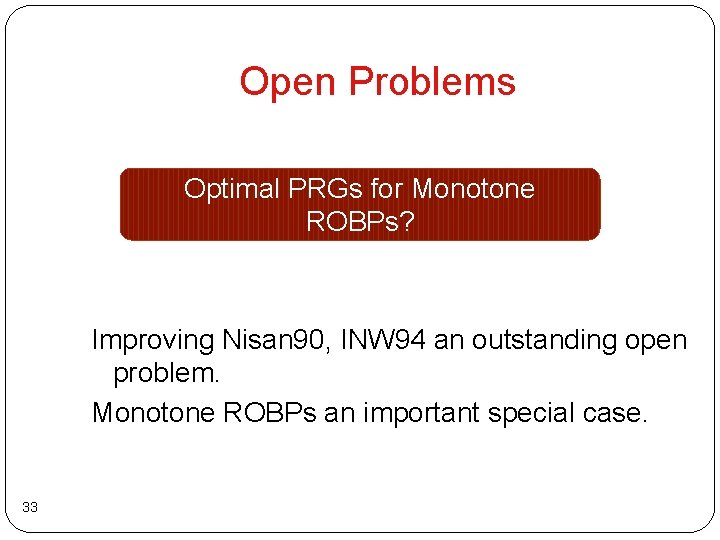 Open Problems

Optimal PRGs for Monotone ROBPs?

Improving Nisan90, INW94 an outstanding open problem.

Monotone ROBPs an important special case.

33